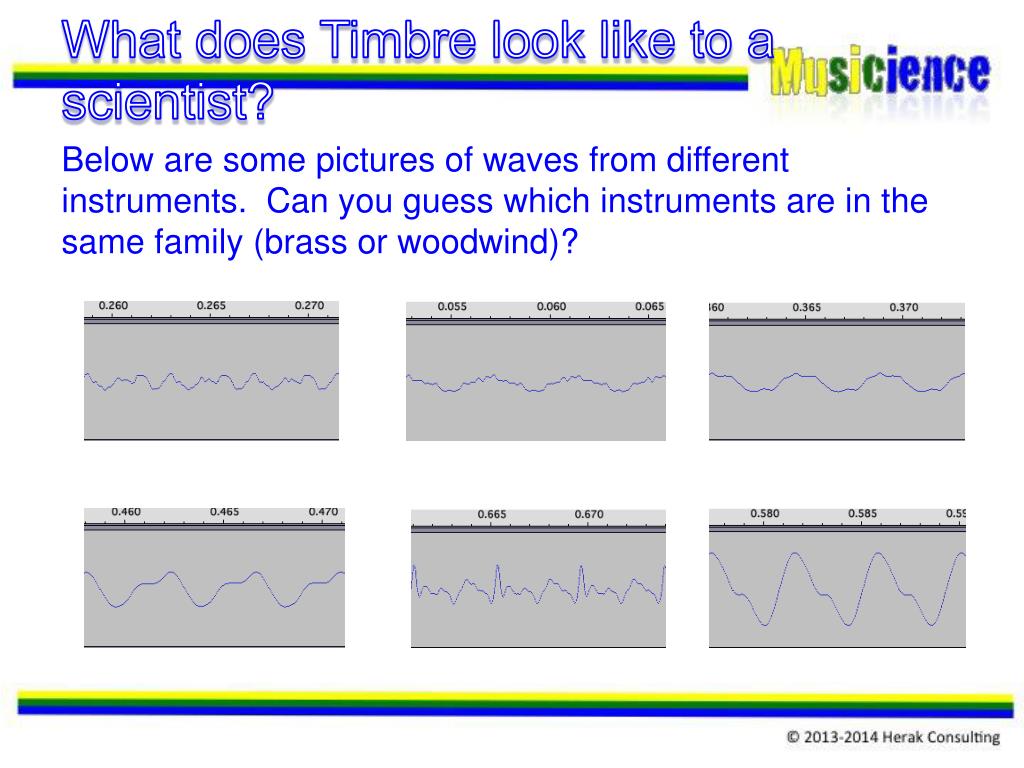 What does Timbre look like to a scientist?

Musicience

Below are some pictures of waves from different instruments. Can you guess which instruments are in the same family (brass or woodwind)?

0.260 0.265 0.270

0.055 0.060 0.065

360 0.365 0.370

0.460 0.465 0.470

0.665 0.670

0.580 0.585 0.59

© 2013-2014 Herak Consulting